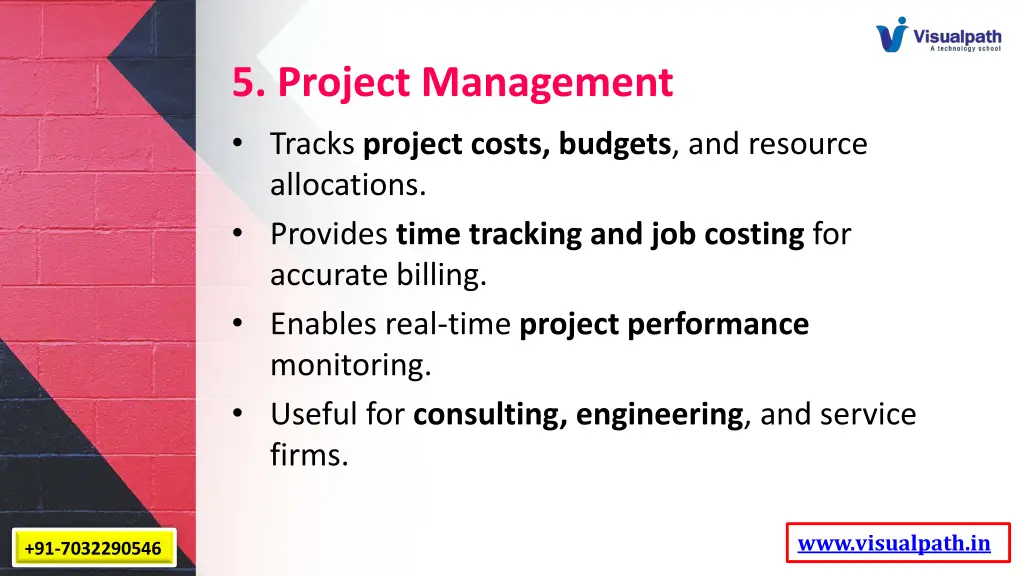 Visualpath
A technology school

5. Project Management

• Tracks project costs, budgets, and resource allocations.
• Provides time tracking and job costing for accurate billing.
• Enables real-time project performance monitoring.
• Useful for consulting, engineering, and service firms.

+91-7032290546

www.visualpath.in